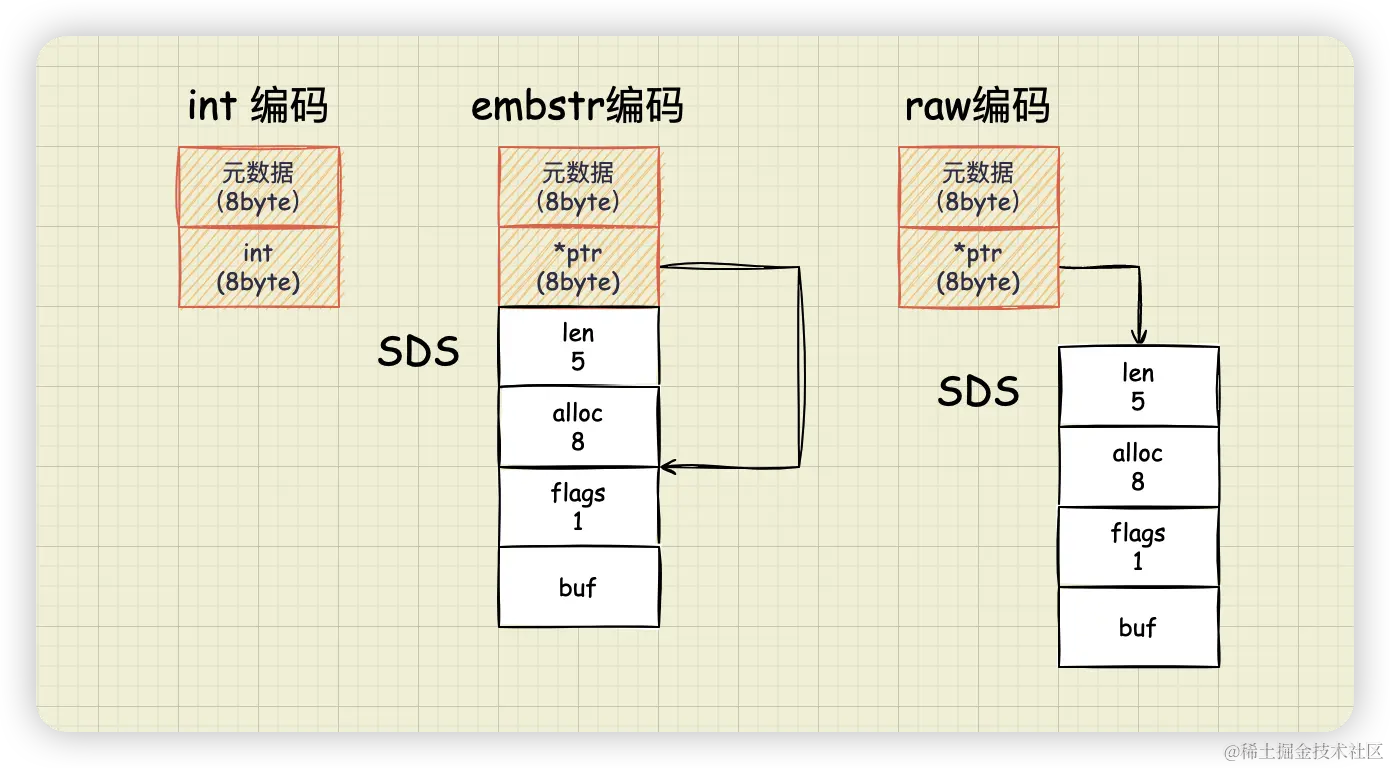 int 编码

元数据
(8byte)

int
(8byte)

embstr编码

元数据
(8byte)

*ptr
(8byte)

SDS

len
5

alloc
8

flags
1

buf

raw编码

元数据
(8byte)

*ptr
(8byte)

SDS

len
5

alloc
8

flags
1

buf

@稀土掘金技术社区